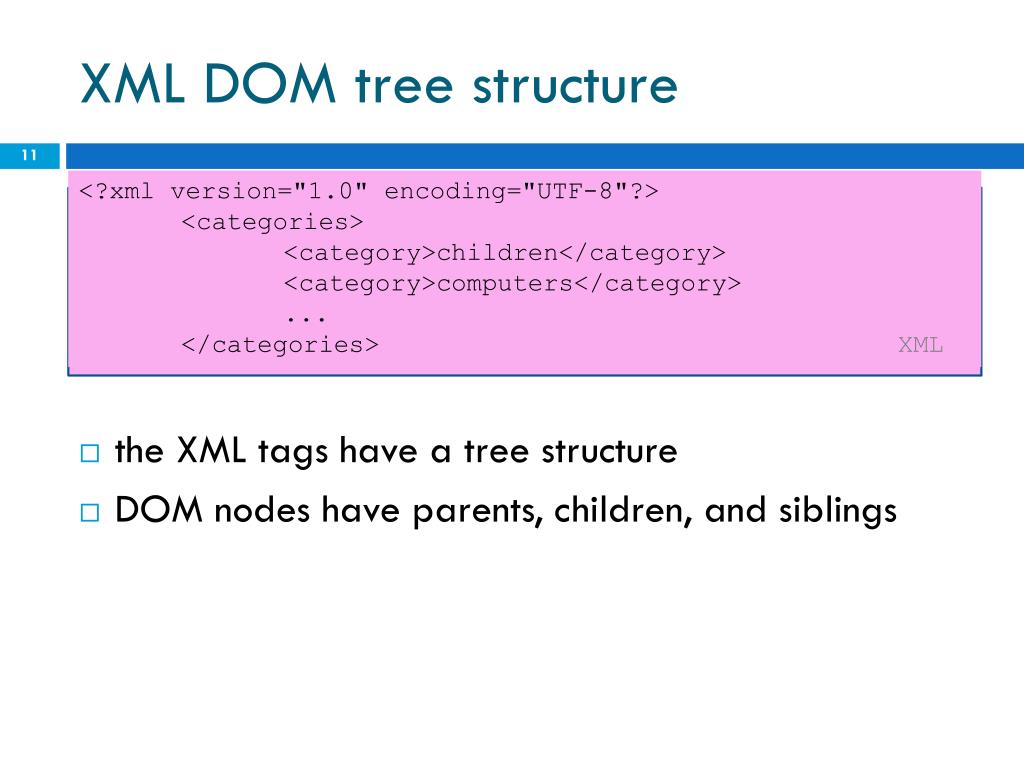 XML DOM tree structure

11

<?xml version="1.0" encoding="UTF-8"?>
<categories>
<category>children</category>
<category>computers</category>
...
</categories>
XML

□ the XML tags have a tree structure
□ DOM nodes have parents, children, and siblings